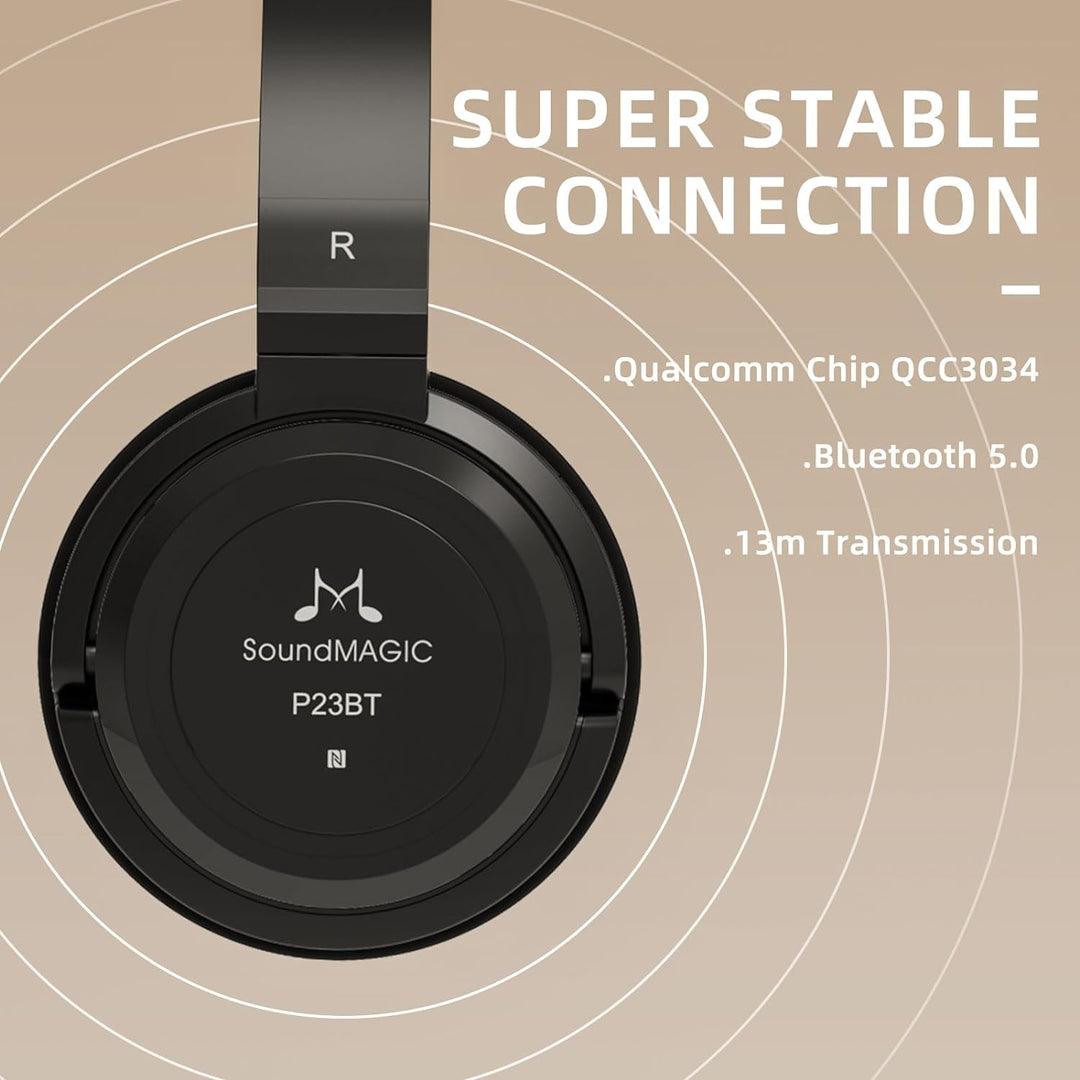 SUPER STABLE CONNECTION

.Qualcomm Chip QCC3034

.Bluetooth 5.0

.13m Transmission

R

SoundMAGIC

P23BT